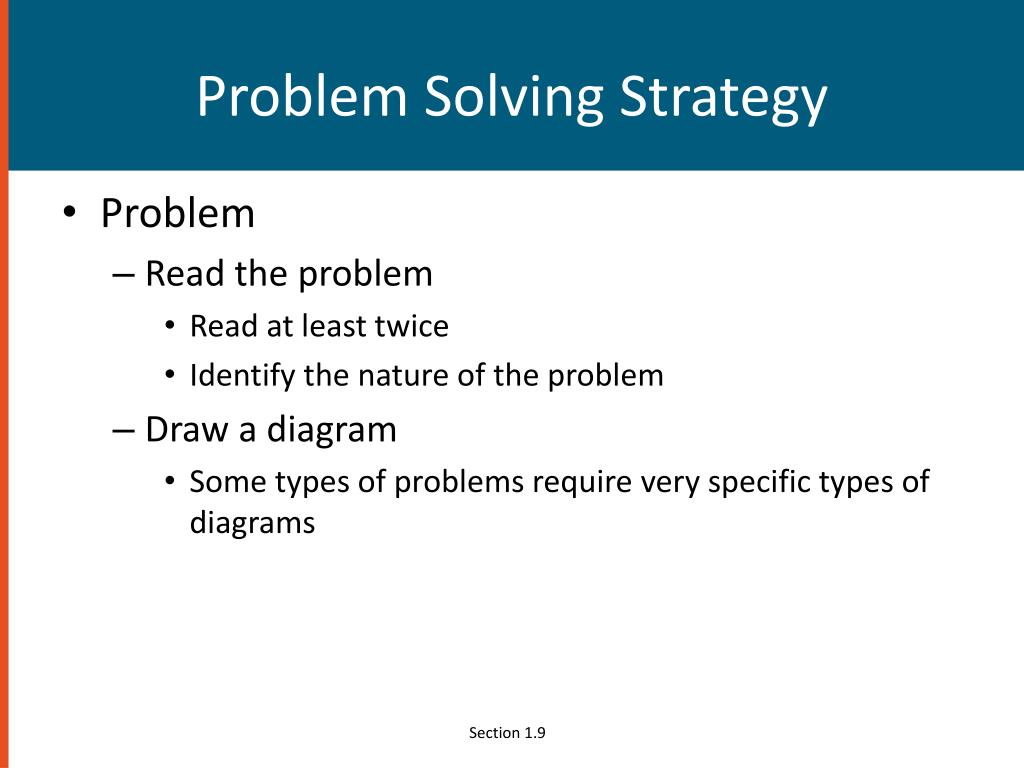 Problem Solving Strategy

• Problem
– Read the problem
• Read at least twice
• Identify the nature of the problem
– Draw a diagram
• Some types of problems require very specific types of diagrams

Section 1.9